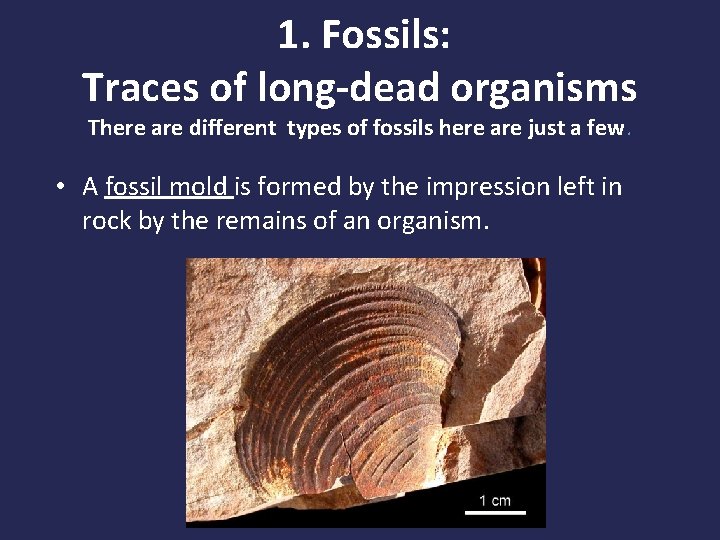 1. Fossils:
Traces of long-dead organisms
There are different types of fossils here are just a few.

• A fossil mold is formed by the impression left in rock by the remains of an organism.

1 cm